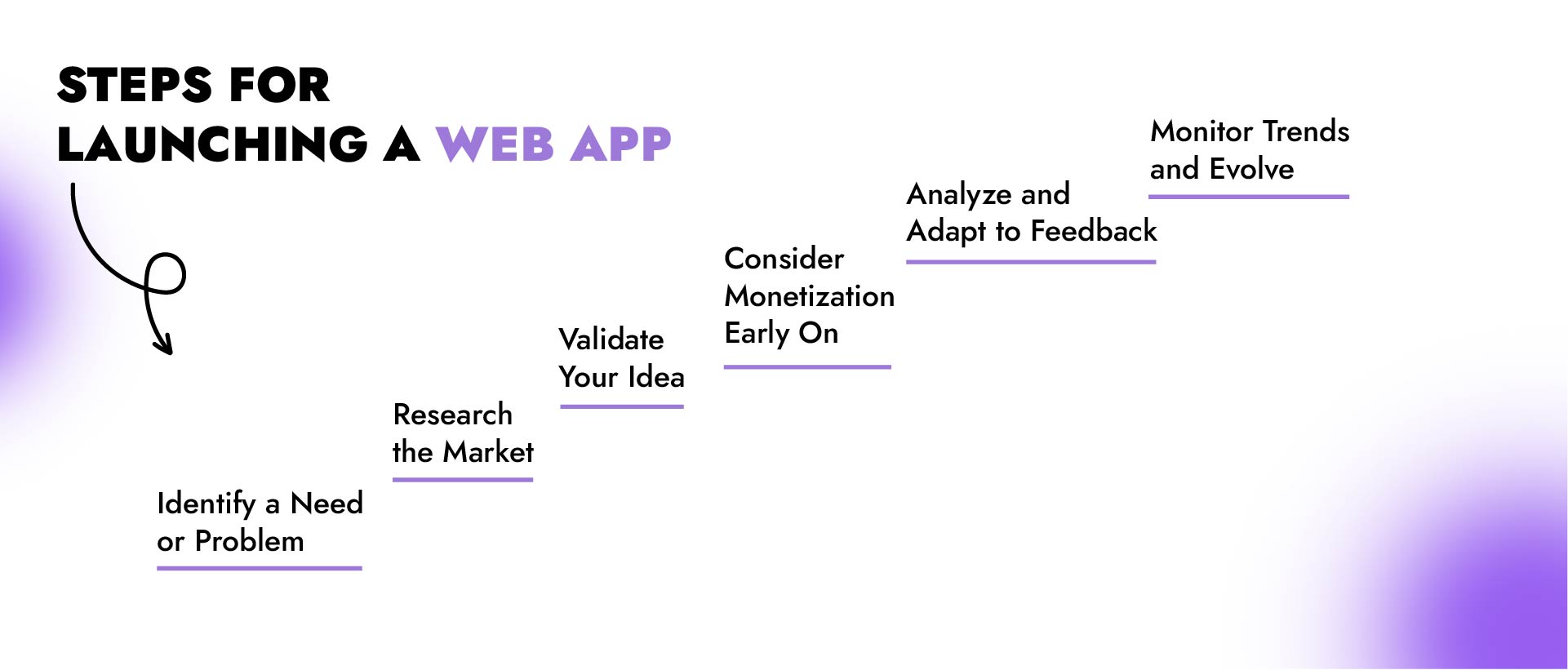 STEPS FOR LAUNCHING A WEB APP

Identify a Need or Problem

Research the Market

Validate Your Idea

Consider Monetization Early On

Analyze and Adapt to Feedback

Monitor Trends and Evolve